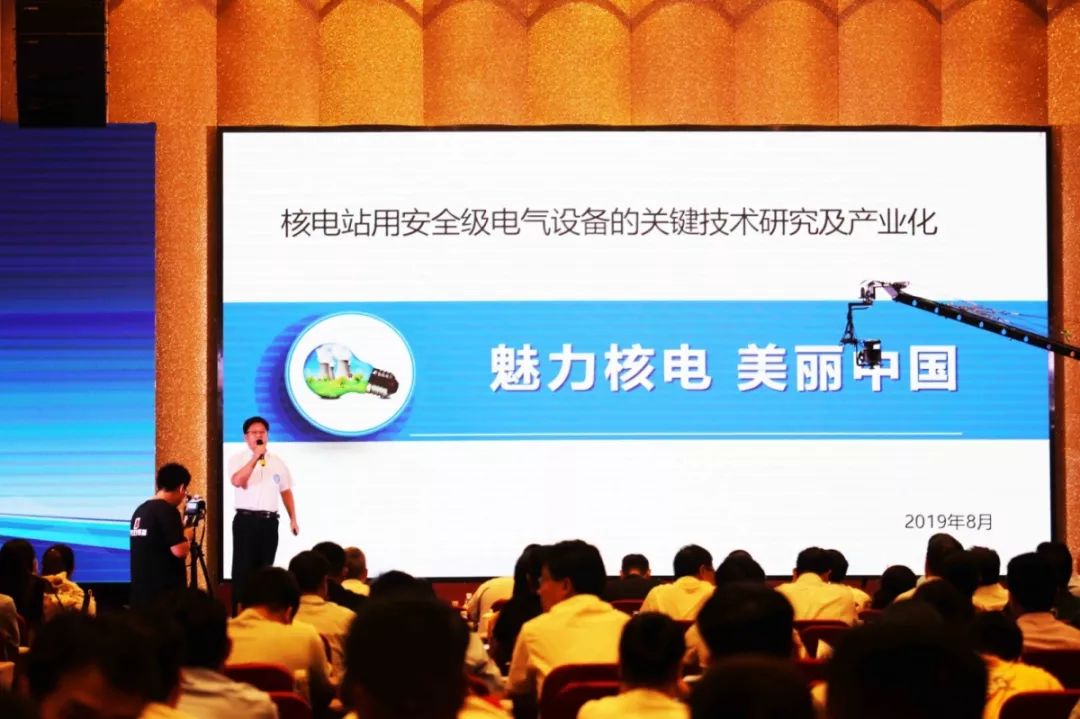 核电站用安全级电气设备的关键技术研究及产业化

魅力核电 美丽中国

2019年8月